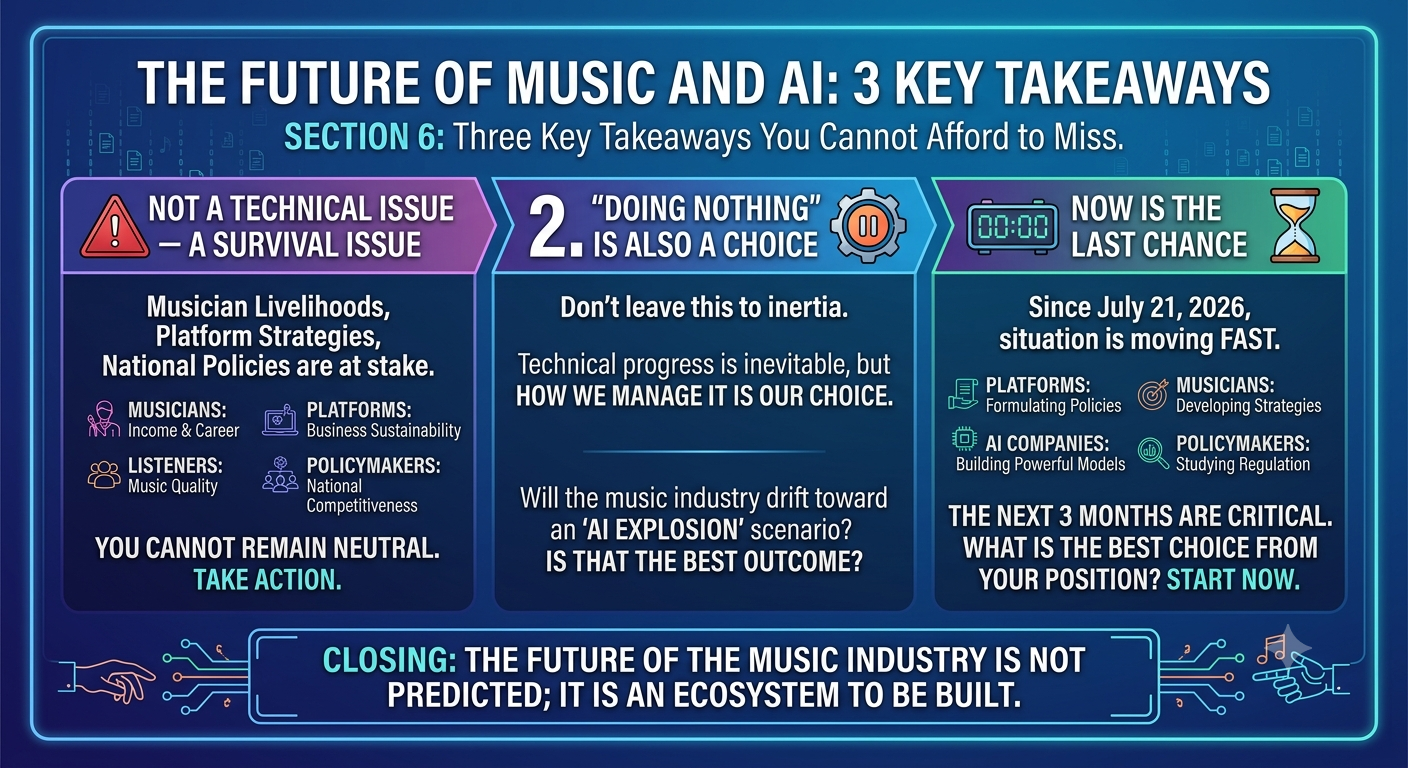 THE FUTURE OF MUSIC AND AI: 3 KEY TAKEAWAYS
SECTION 6: Three Key Takeaways You Cannot Afford to Miss.

NOT A TECHNICAL ISSUE — A SURVIVAL ISSUE

Musician Livelihoods, Platform Strategies, National Policies are at stake.

MUSICIANS: Income & Career
PLATFORMS: Business Sustainability
LISTENERS: Music Quality
POLICYMAKERS: National Competitiveness

YOU CANNOT REMAIN NEUTRAL. TAKE ACTION.

2. "DOING NOTHING" IS ALSO A CHOICE

Don't leave this to inertia.

Technical progress is inevitable, but HOW WE MANAGE IT IS OUR CHOICE.

Will the music industry drift toward an 'AI EXPLOSION' scenario? IS THAT THE BEST OUTCOME?

00:00 NOW IS THE LAST CHANCE

Since July 21, 2026, situation is moving FAST.

PLATFORMS: Formulating Policies
MUSICIANS: Developing Strategies
AI COMPANIES: Building Powerful Models
POLICYMAKERS: Studying Regulation

THE NEXT 3 MONTHS ARE CRITICAL. WHAT IS THE BEST CHOICE FROM YOUR POSITION? START NOW.

CLOSING: THE FUTURE OF THE MUSIC INDUSTRY IS NOT PREDICTED; IT IS AN ECOSYSTEM TO BE BUILT.